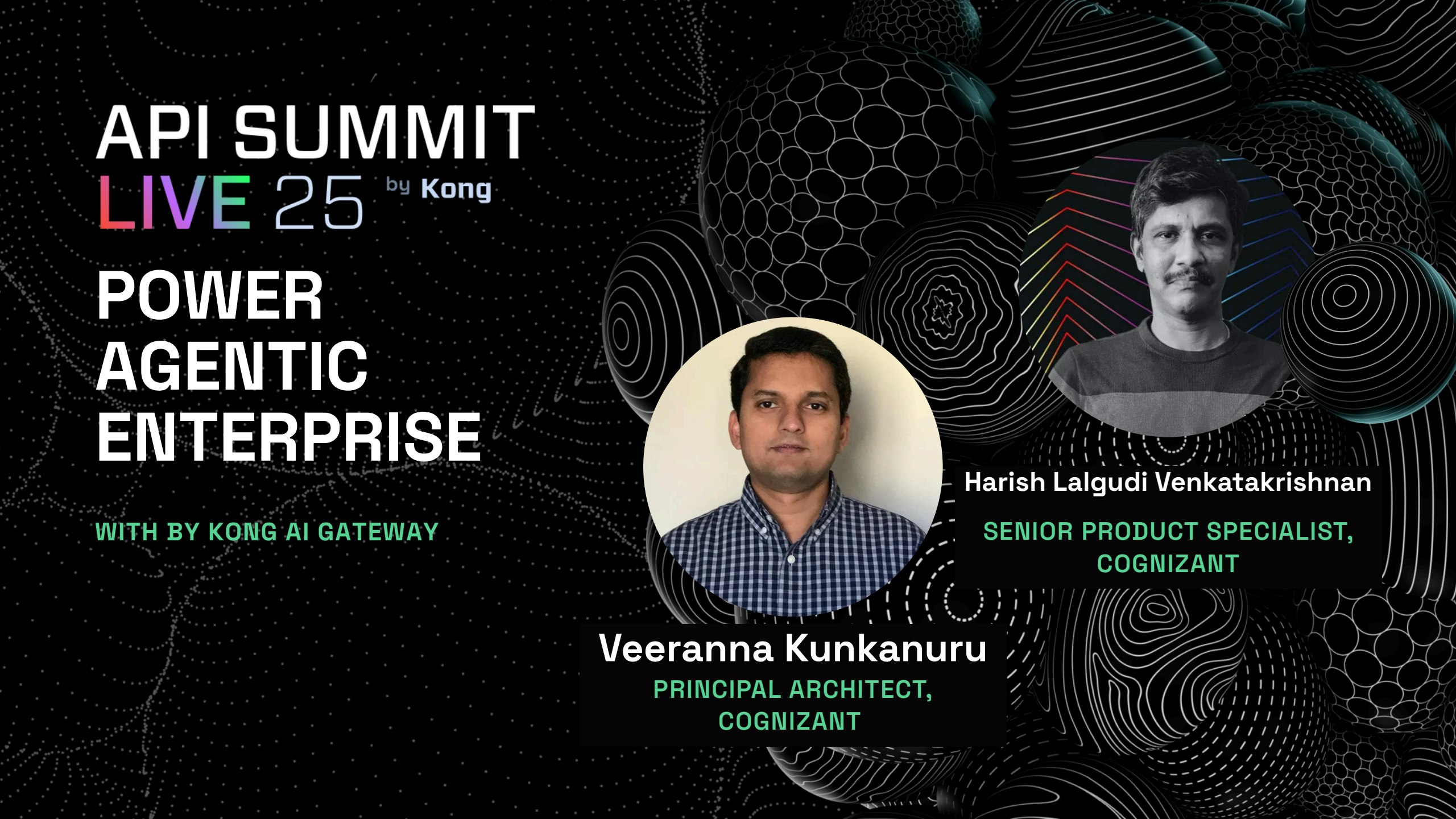 API SUMMIT
LIVE 25 by Kong

POWER AGENTIC ENTERPRISE

WITH BY KONG AI GATEWAY

Harish Lalgudi Venkatakrishnan
SENIOR PRODUCT SPECIALIST, COGNIZANT

Veeranna Kunkanuru
PRINCIPAL ARCHITECT, COGNIZANT